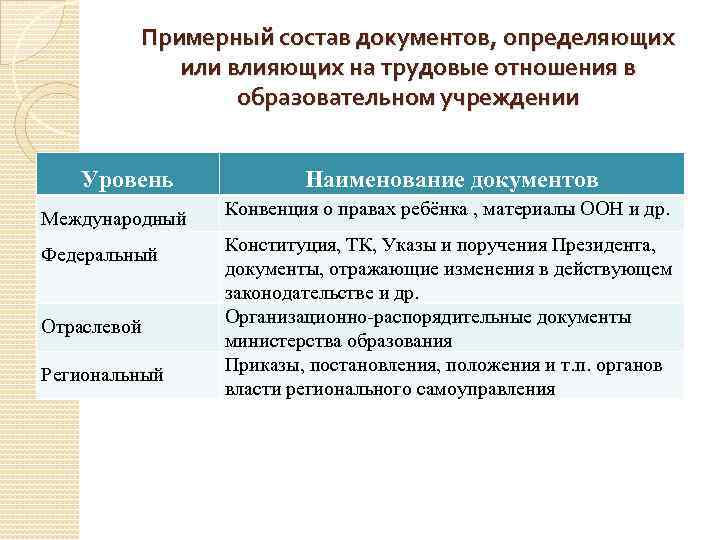 Примерный состав документов, определяющих или влияющих на трудовые отношения в образовательном учреждении

| Уровень | Наименование документов |
|---|---|
| Международный | Конвенция о правах ребёнка , материалы ООН и др. |
| Федеральный | Конституция, ТК, Указы и поручения Президента, документы, отражающие изменения в действующем законодательстве и др. |
| Отраслевой | Организационно-распорядительные документы министерства образования |
| Региональный | Приказы, постановления, положения и т.п. органов власти регионального самоуправления |